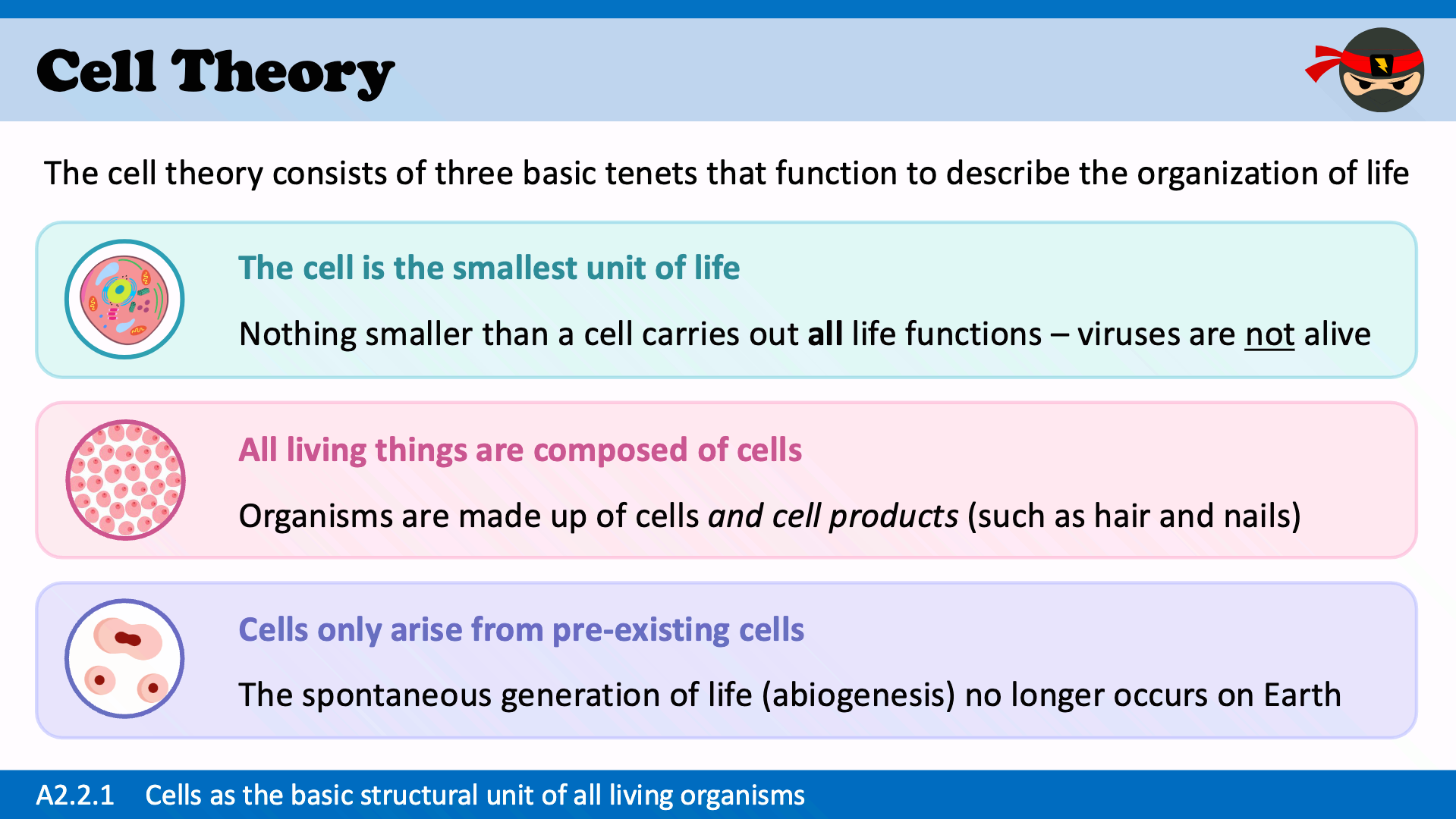 Cell Theory

The cell theory consists of three basic tenets that function to describe the organization of life

The cell is the smallest unit of life

Nothing smaller than a cell carries out all life functions – viruses are not alive

All living things are composed of cells

Organisms are made up of cells and cell products (such as hair and nails)

Cells only arise from pre-existing cells

The spontaneous generation of life (abiogenesis) no longer occurs on Earth

A2.2.1 Cells as the basic structural unit of all living organisms